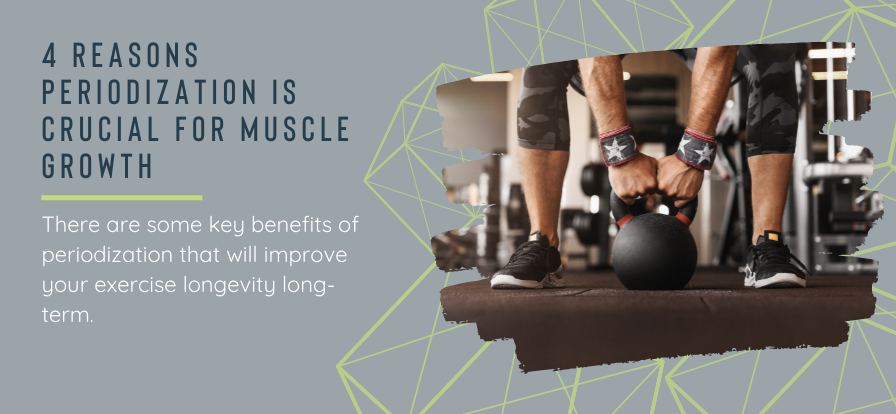 4 REASONS PERIODIZATION IS CRUCIAL FOR MUSCLE GROWTH

There are some key benefits of periodization that will improve your exercise longevity long-term.